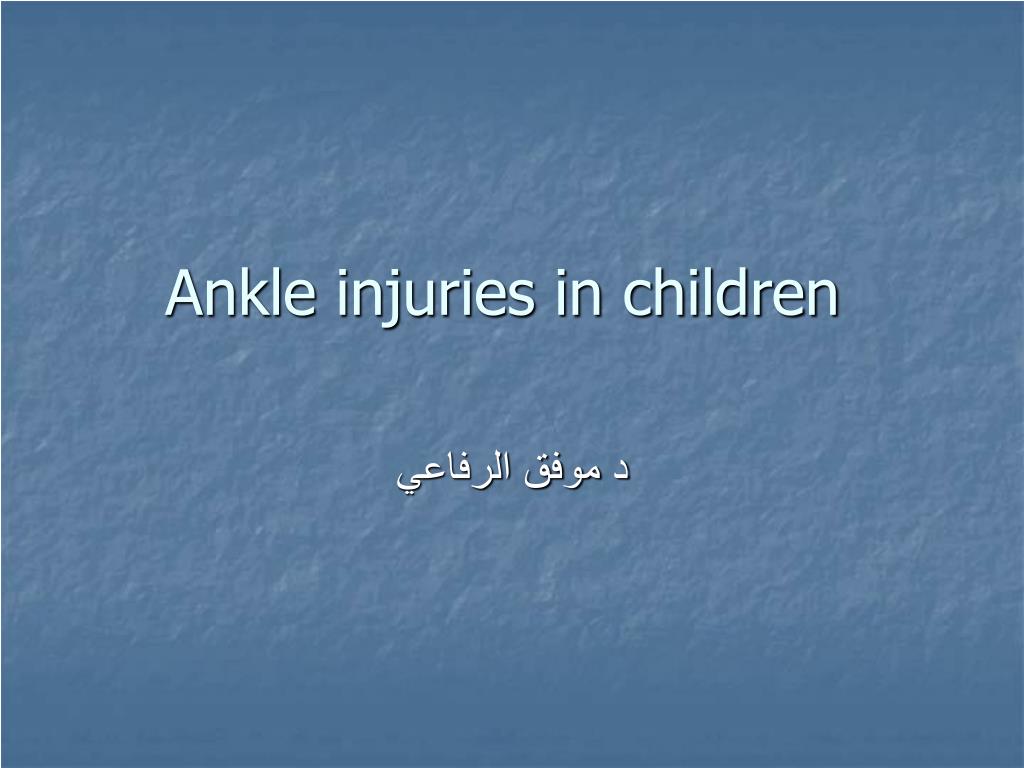 Ankle injuries in children

د موفق الرفاعي